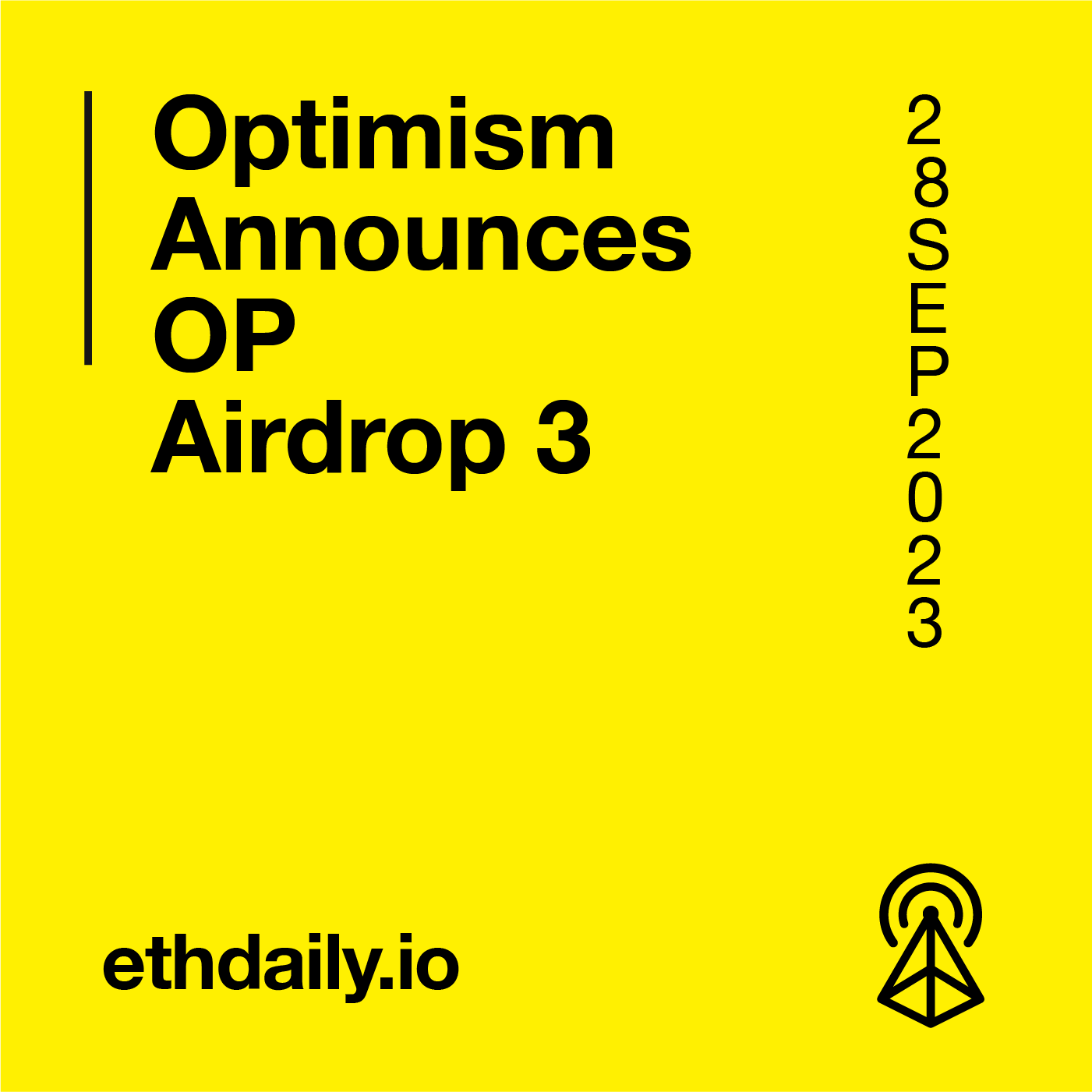 Optimism Announces OP Airdrop 3

28SEP2023

ethdaily.io